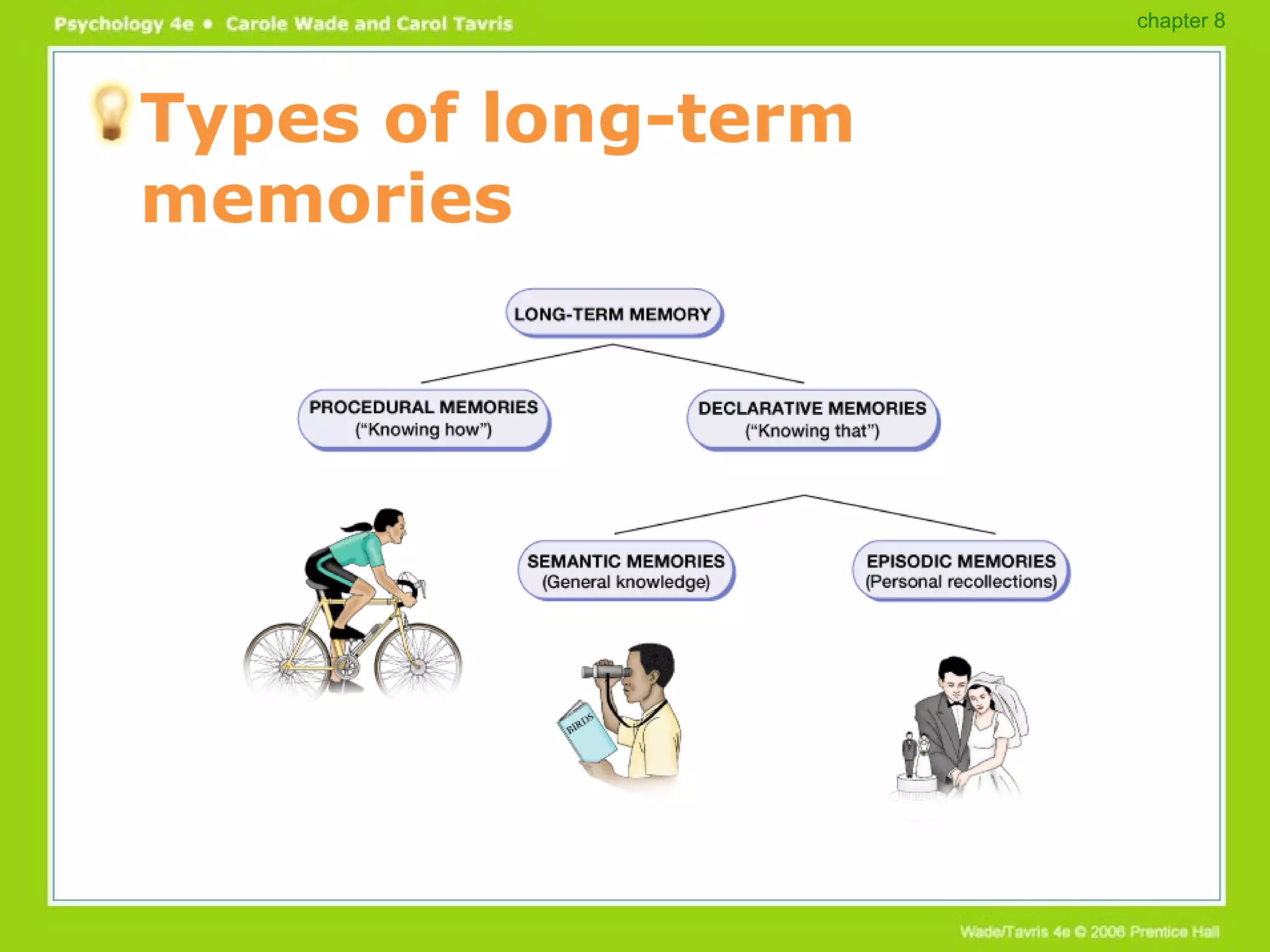 Psychology 4e • Carole Wade and Carol Tavris

chapter 8

Types of long-term memories

LONG-TERM MEMORY

PROCEDURAL MEMORIES
("Knowing how")

DECLARATIVE MEMORIES
("Knowing that")

SEMANTIC MEMORIES
(General knowledge)

EPISODIC MEMORIES
(Personal recollections)

BIRDS

Wade/Tavris 4e © 2006 Prentice Hall